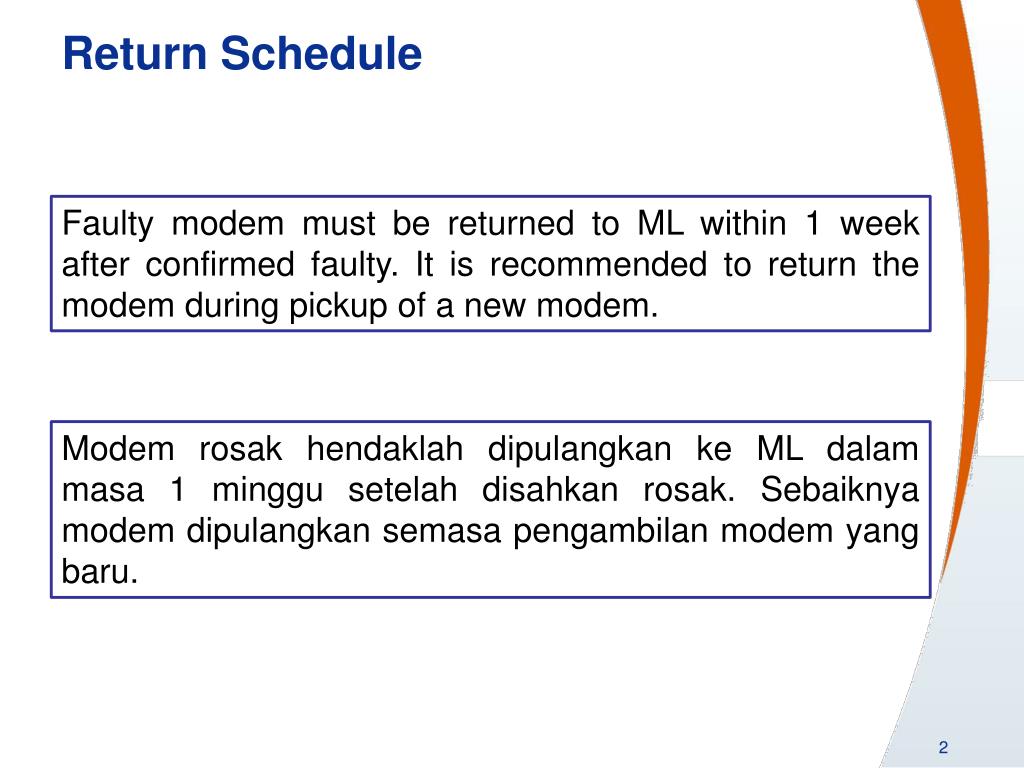 Return Schedule

Faulty modem must be returned to ML within 1 week after confirmed faulty. It is recommended to return the modem during pickup of a new modem.

Modem rosak hendaklah dipulangkan ke ML dalam masa 1 minggu setelah disahkan rosak. Sebaiknya modem dipulangkan semasa pengambilan modem yang baru.

2